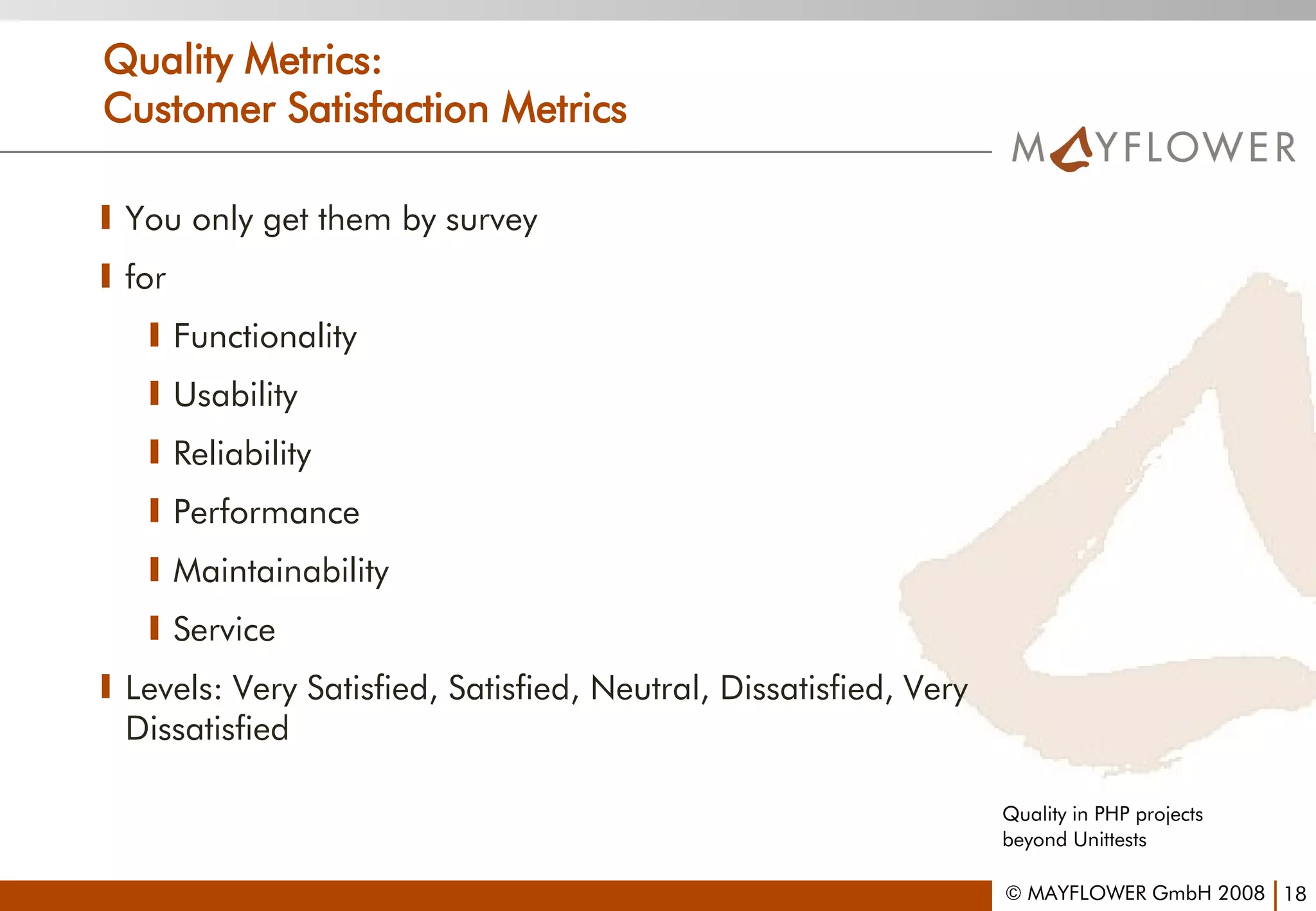 Quality Metrics:
Customer Satisfaction Metrics

MAYFLOWER

You only get them by survey

for

Functionality

Usability

Reliability

Performance

Maintainability

Service

Levels: Very Satisfied, Satisfied, Neutral, Dissatisfied, Very Dissatisfied

Quality in PHP projects
beyond Unittests

© MAYFLOWER GmbH 2008 | 18